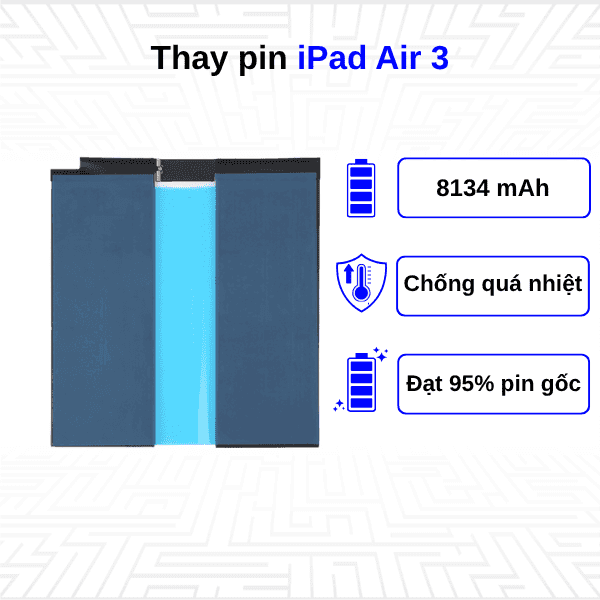 Thay pin iPad Air 3

8134 mAh

Chống quá nhiệt

Đạt 95% pin gốc